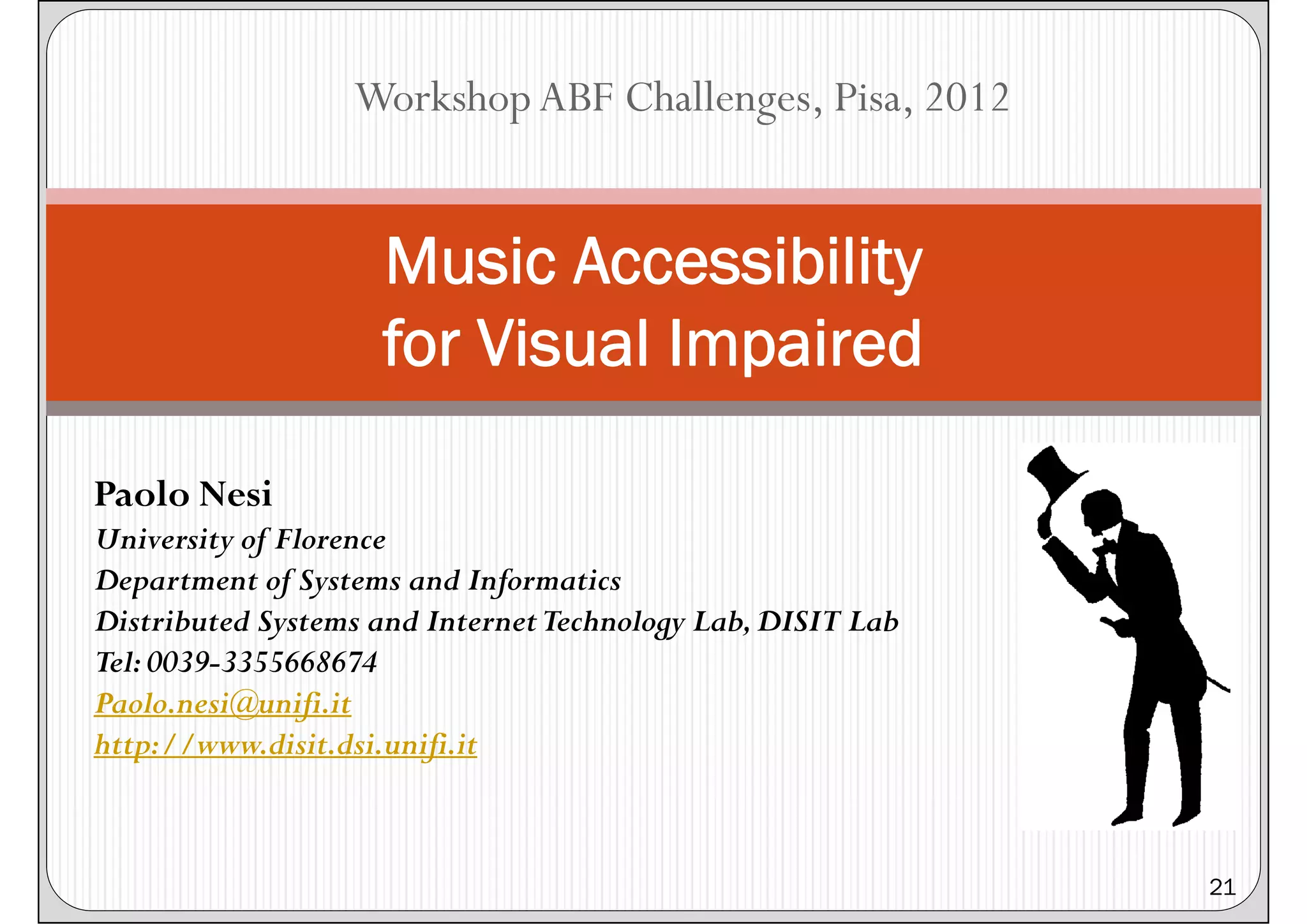 Workshop ABF Challenges, Pisa, 2012

Music Accessibility for Visual Impaired

Paolo Nesi
University of Florence
Department of Systems and Informatics
Distributed Systems and Internet Technology Lab, DISIT Lab
Tel: 0039-3355668674
Paolo.nesi@unifi.it
http://www.disit.dsi.unifi.it

21